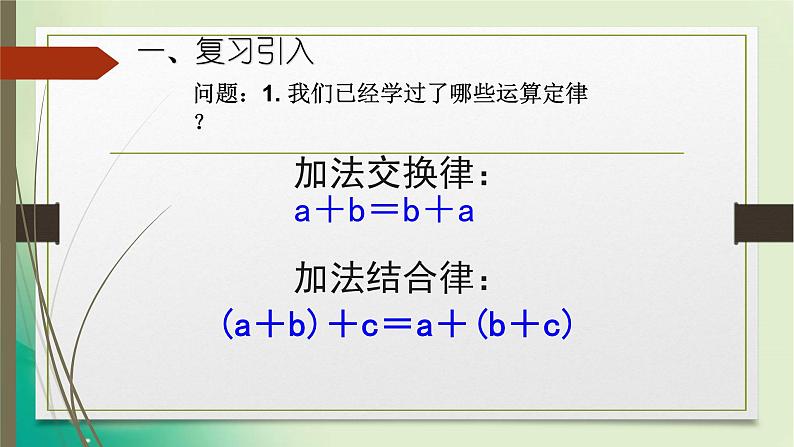 一、复习引入

问题：1. 我们已经学过了哪些运算定律？

加法交换律：
$a+b=b+a$

加法结合律：
$(a+b)+c=a+(b+c)$